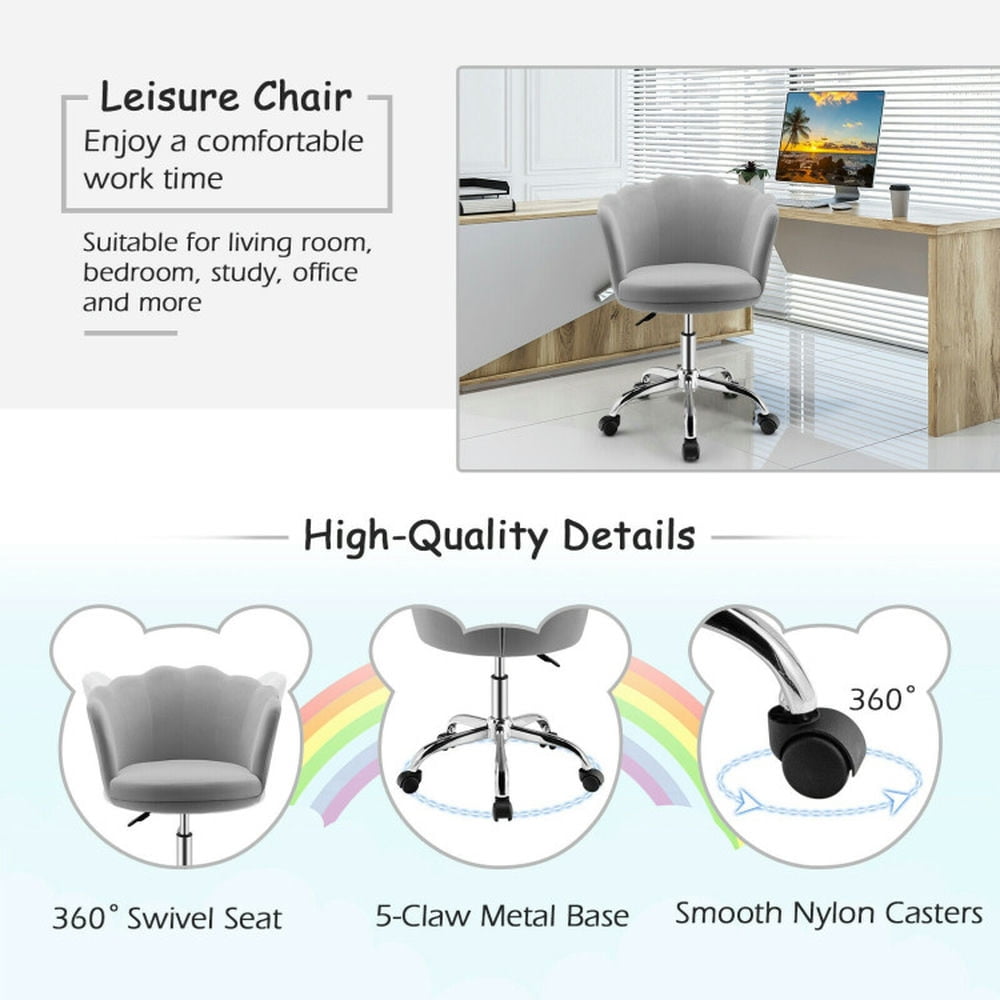 Leisure Chair
Enjoy a comfortable work time

Suitable for living room, bedroom, study, office and more

High-Quality Details

360°

360° Swivel Seat

5-Claw Metal Base

Smooth Nylon Casters